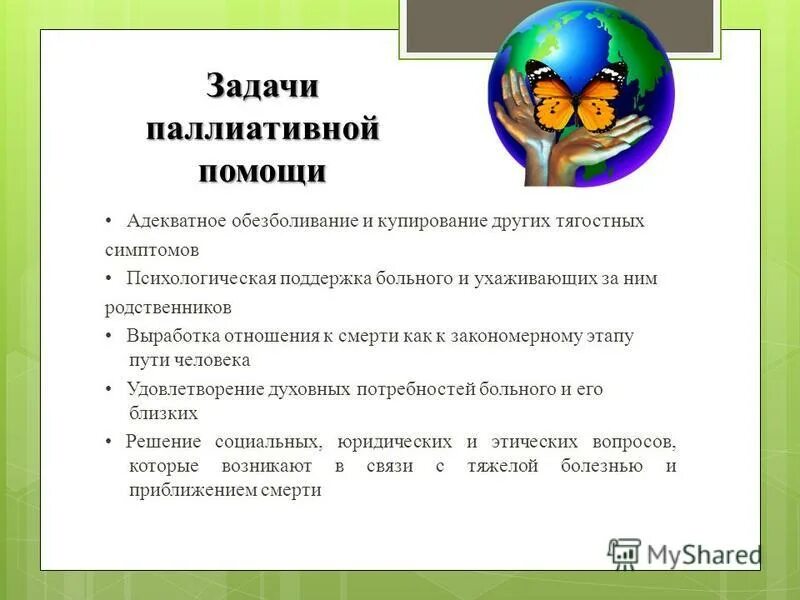 Задачи паллиативной помощи

• Адекватное обезболивание и купирование других тягостных симптомов

• Психологическая поддержка больного и ухаживающих за ним родственников

• Выработка отношения к смерти как к закономерному этапу пути человека

• Удовлетворение духовных потребностей больного и его близких

• Решение социальных, юридических и этических вопросов, которые возникают в связи с тяжелой болезнью и приближением смерти

MyShared